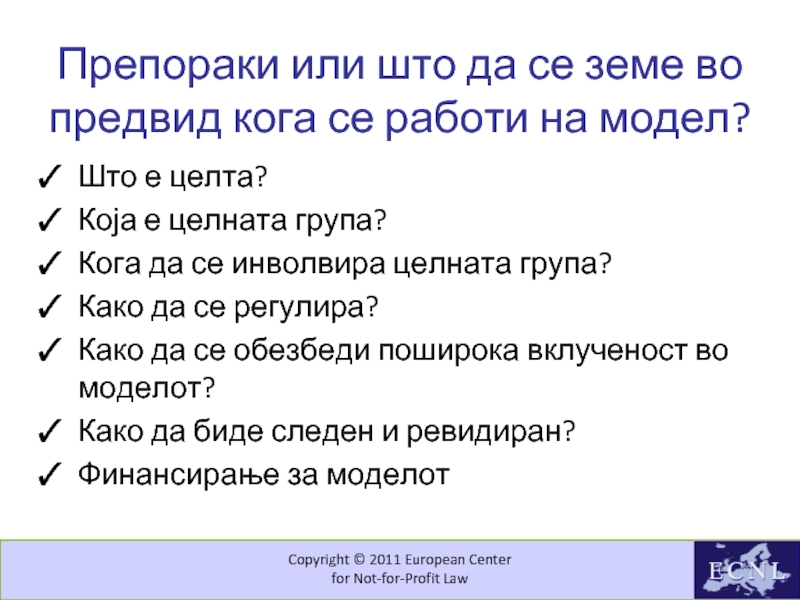 Препораки или што да се земе во предвид кога се работи на модел?

✓ Што е целта?
✓ Која е целната група?
✓ Кога да се инволвира целната група?
✓ Како да се регулира?
✓ Како да се обезбеди поширока вклученост во моделот?
✓ Како да биде следен и ревидиран?
✓ Финансирање за моделот

Copyright © 2011 European Center for Not-for-Profit Law

ECNL